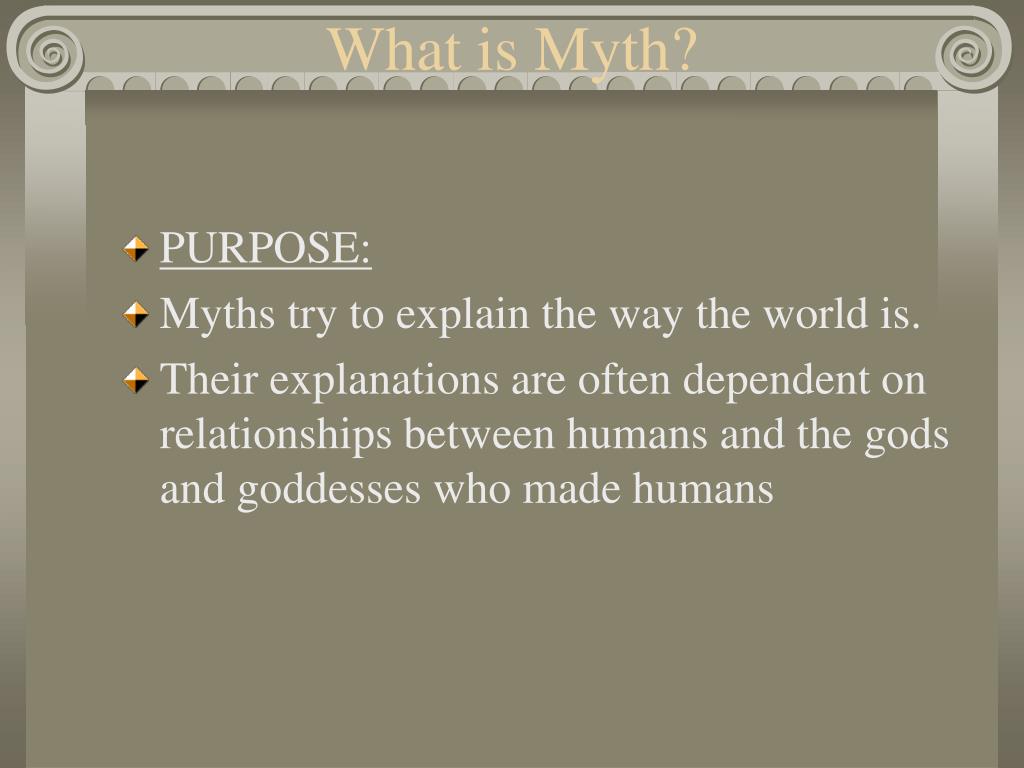 What is Myth?

PURPOSE:

Myths try to explain the way the world is.

Their explanations are often dependent on relationships between humans and the gods and goddesses who made humans